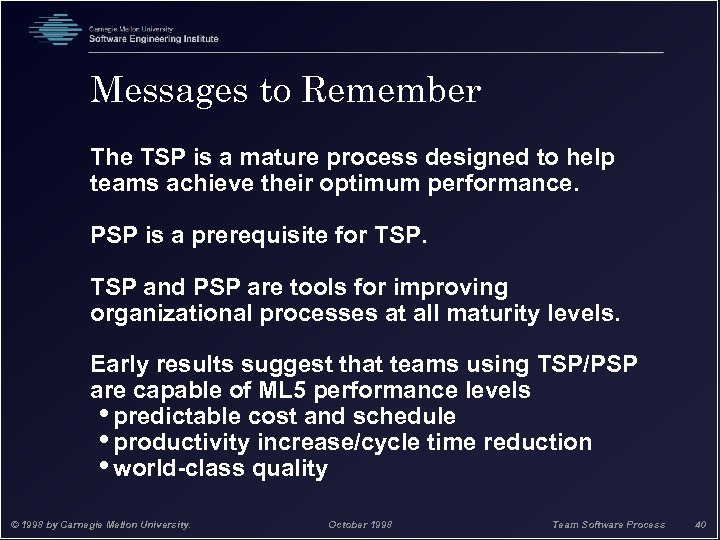 Carnegie Mellon University
Software Engineering Institute

Messages to Remember

The TSP is a mature process designed to help teams achieve their optimum performance.

PSP is a prerequisite for TSP.

TSP and PSP are tools for improving organizational processes at all maturity levels.

Early results suggest that teams using TSP/PSP are capable of ML5 performance levels
• predictable cost and schedule
• productivity increase/cycle time reduction
• world-class quality

© 1998 by Carnegie Mellon University. October 1998 Team Software Process 40